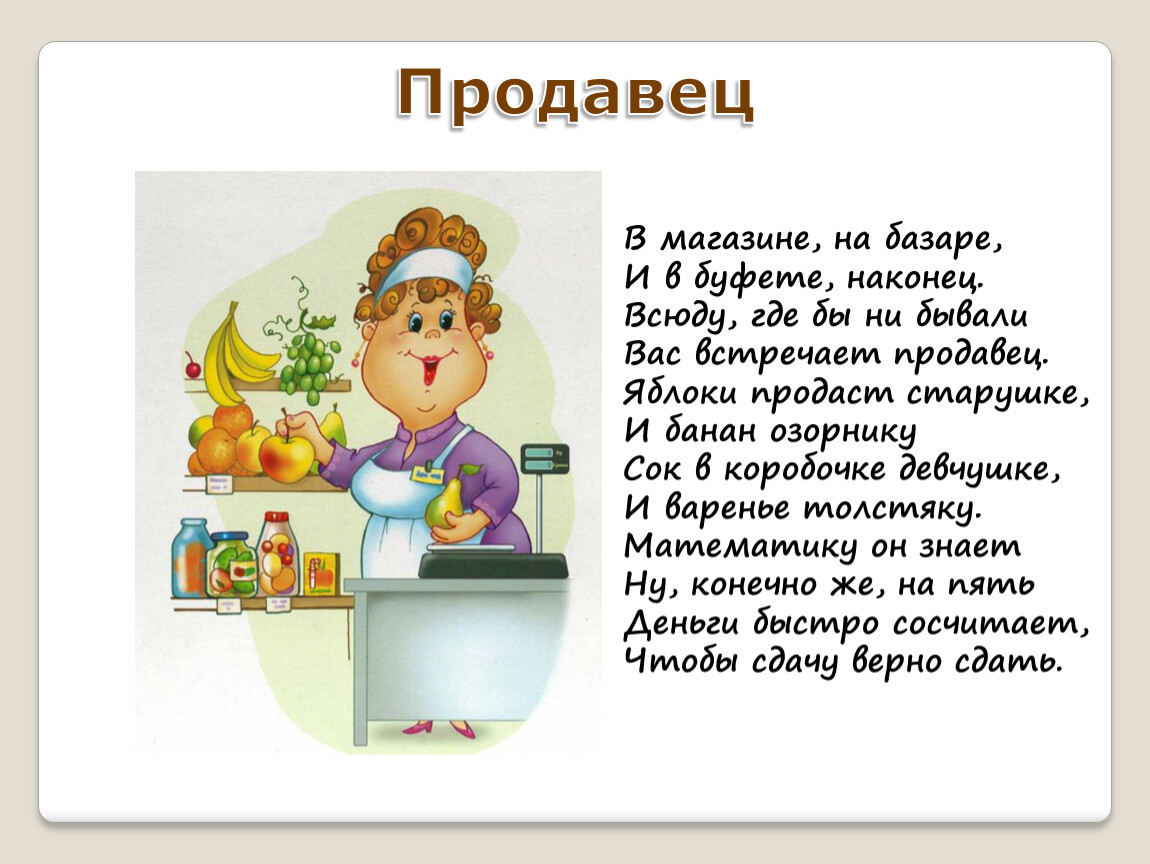 Продавец

В магазине, на базаре,
И в буфете, наконец.
Всюду, где бы ни бывали
Вас встречает продавец.
Яблоки продаст старушке,
И банан озорнику
Сок в коробочке девчушке,
И варенье толстяку.
Математику он знает
Ну, конечно же, на пять
Деньги быстро сосчитает,
Чтобы сдачу верно сдать.